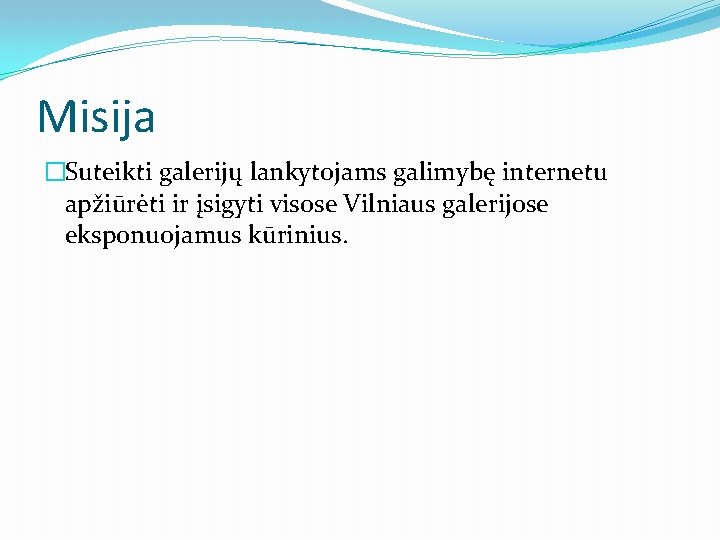 Misija

Suteikti galerijų lankytojams galimybę internetu apžiūrėti ir įsigyti visose Vilniaus galerijose eksponuojamus kūrinius.